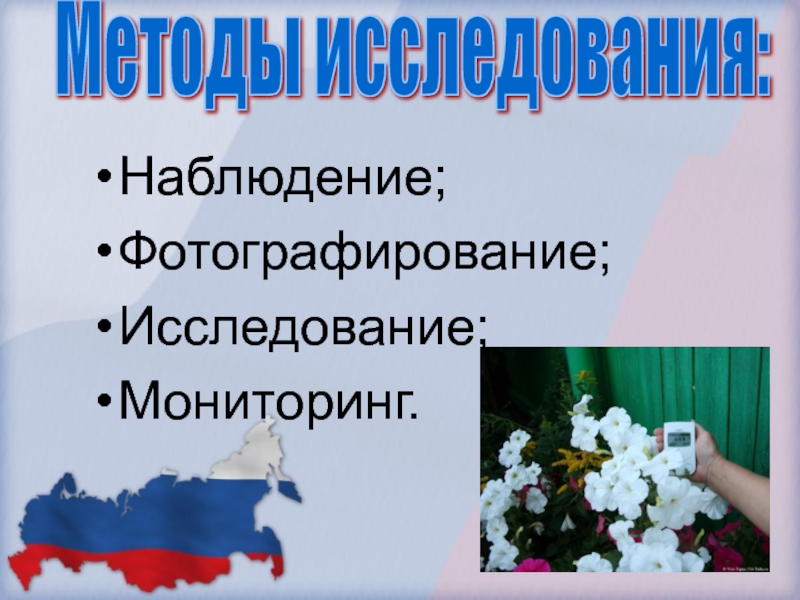 Методы исследования:

• Наблюдение;
• Фотографирование;
• Исследование;
• Мониторинг.